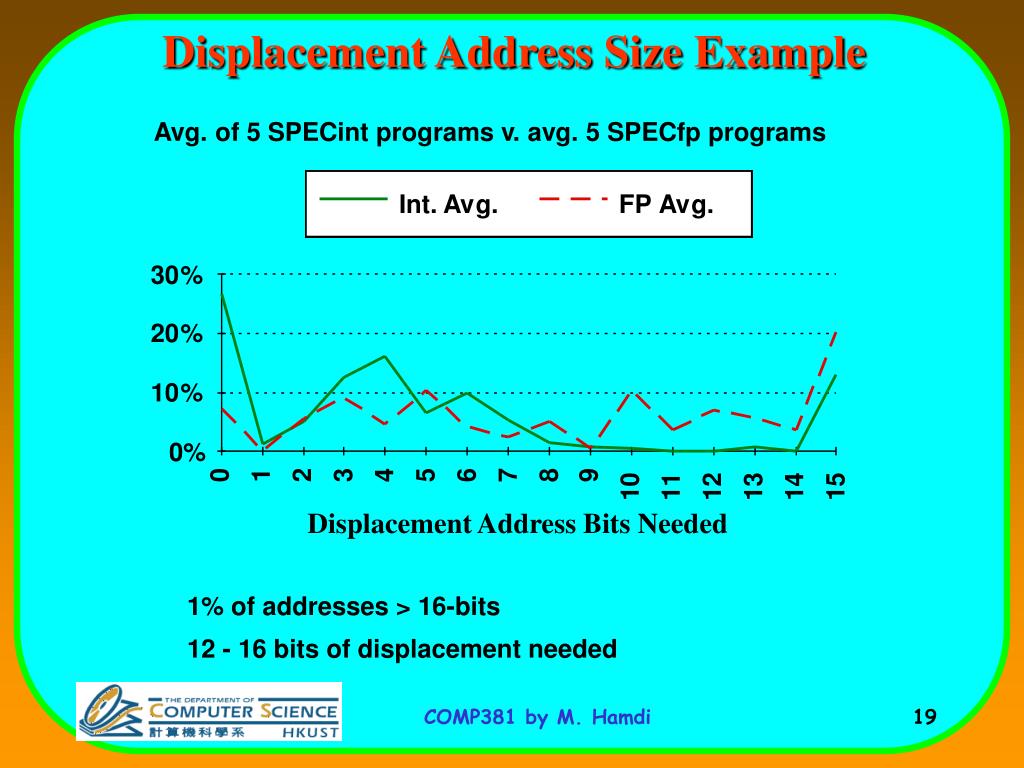 Displacement Address Size Example

Avg. of 5 SPECint programs v. avg. 5 SPECfp programs

Int. Avg.
FP Avg.

30%
20%
10%
0%

0 1 2 3 4 5 6 7 8 9 10 11 12 13 14 15

Displacement Address Bits Needed

1% of addresses > 16-bits

12 - 16 bits of displacement needed

THE DEPARTMENT OF COMPUTER SCIENCE 計算機科學系 HKUST

COMP381 by M. Hamdi

19